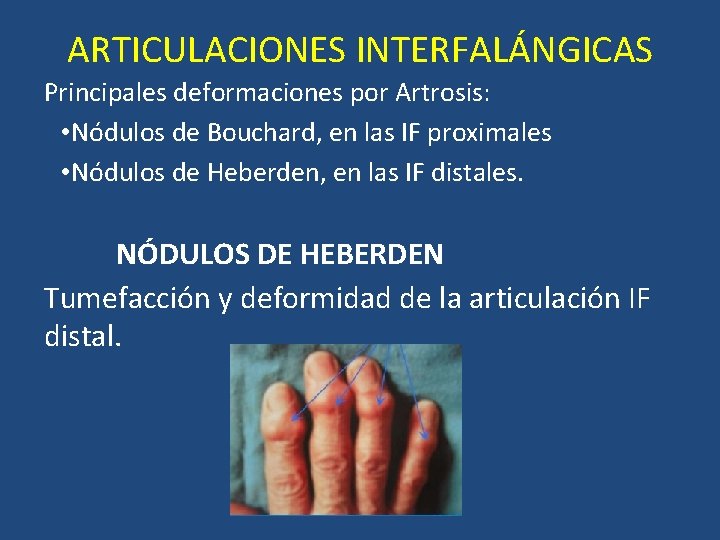 ARTICULACIONES INTERFALÁNGICAS

Principales deformaciones por Artrosis:

•Nódulos de Bouchard, en las IF proximales

•Nódulos de Heberden, en las IF distales.

NÓDULOS DE HEBERDEN

Tumefacción y deformidad de la articulación IF distal.